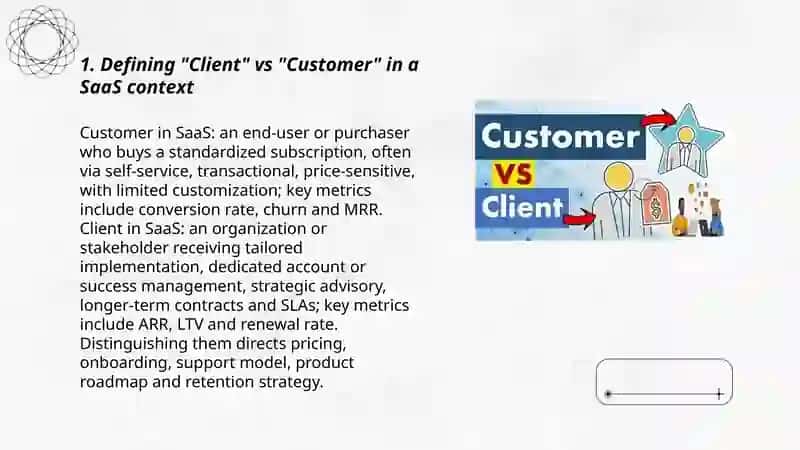 1. Defining "Client" vs "Customer" in a SaaS context

Customer in SaaS: an end-user or purchaser who buys a standardized subscription, often via self-service, transactional, price-sensitive, with limited customization; key metrics include conversion rate, churn and MRR. Client in SaaS: an organization or stakeholder receiving tailored implementation, dedicated account or success management, strategic advisory, longer-term contracts and SLAs; key metrics include ARR, LTV and renewal rate. Distinguishing them directs pricing, onboarding, support model, product roadmap and retention strategy.

Customer
VS
Client
$